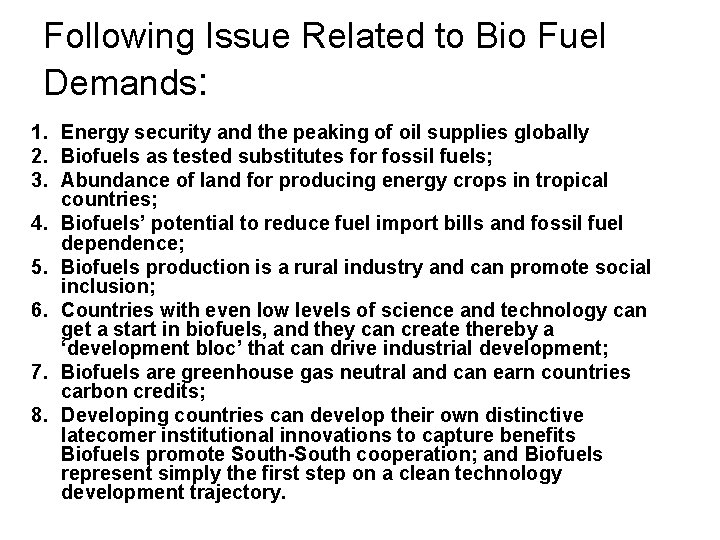 Following Issue Related to Bio Fuel Demands:

1. Energy security and the peaking of oil supplies globally
2. Biofuels as tested substitutes for fossil fuels;
3. Abundance of land for producing energy crops in tropical countries;
4. Biofuels' potential to reduce fuel import bills and fossil fuel dependence;
5. Biofuels production is a rural industry and can promote social inclusion;
6. Countries with even low levels of science and technology can get a start in biofuels, and they can create thereby a 'development bloc' that can drive industrial development;
7. Biofuels are greenhouse gas neutral and can earn countries carbon credits;
8. Developing countries can develop their own distinctive latecomer institutional innovations to capture benefits Biofuels promote South-South cooperation; and Biofuels represent simply the first step on a clean technology development trajectory.